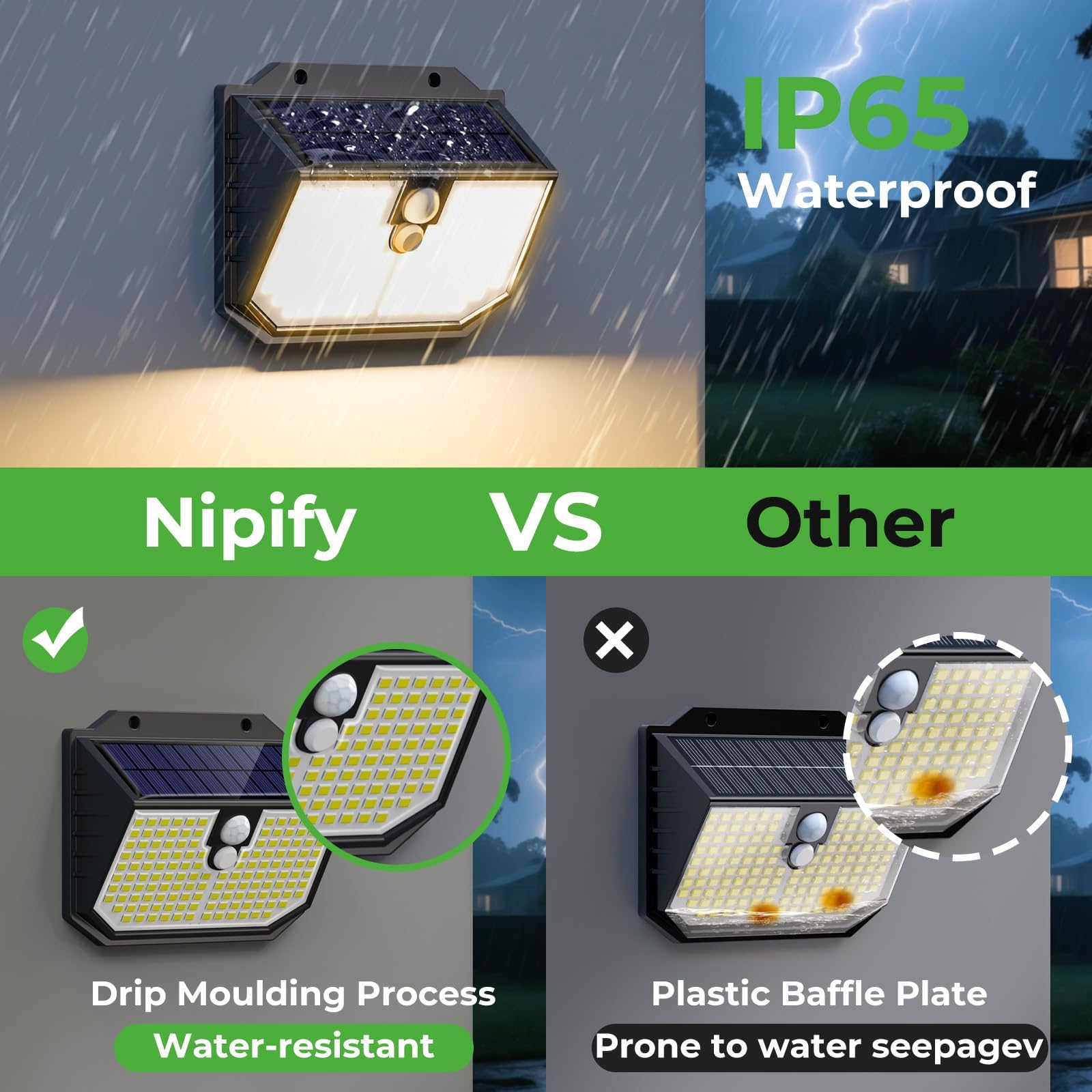 IP65
Waterproof

Nipify VS Other

Drip Moulding Process
Water-resistant

Plastic Baffle Plate
Prone to water seepagev